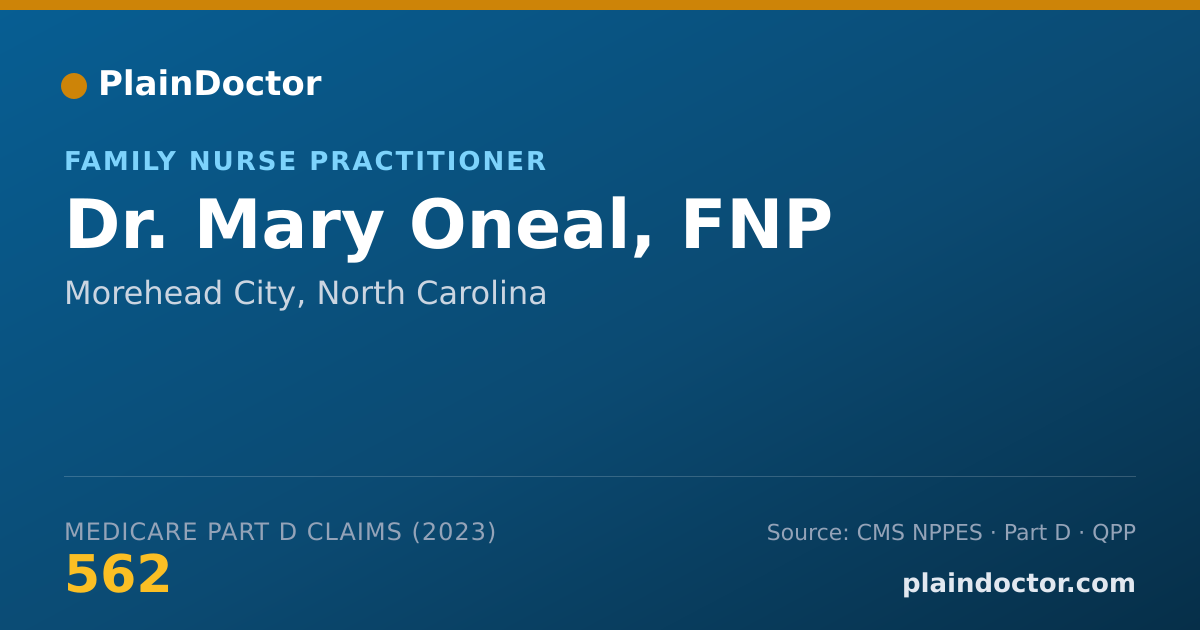 PlainDoctor

FAMILY NURSE PRACTITIONER

Dr. Mary Oneal, FNP

Morehead City, North Carolina

MEDICARE PART D CLAIMS (2023)

562

Source: CMS NPPES · Part D · QPP

plaindoctor.com